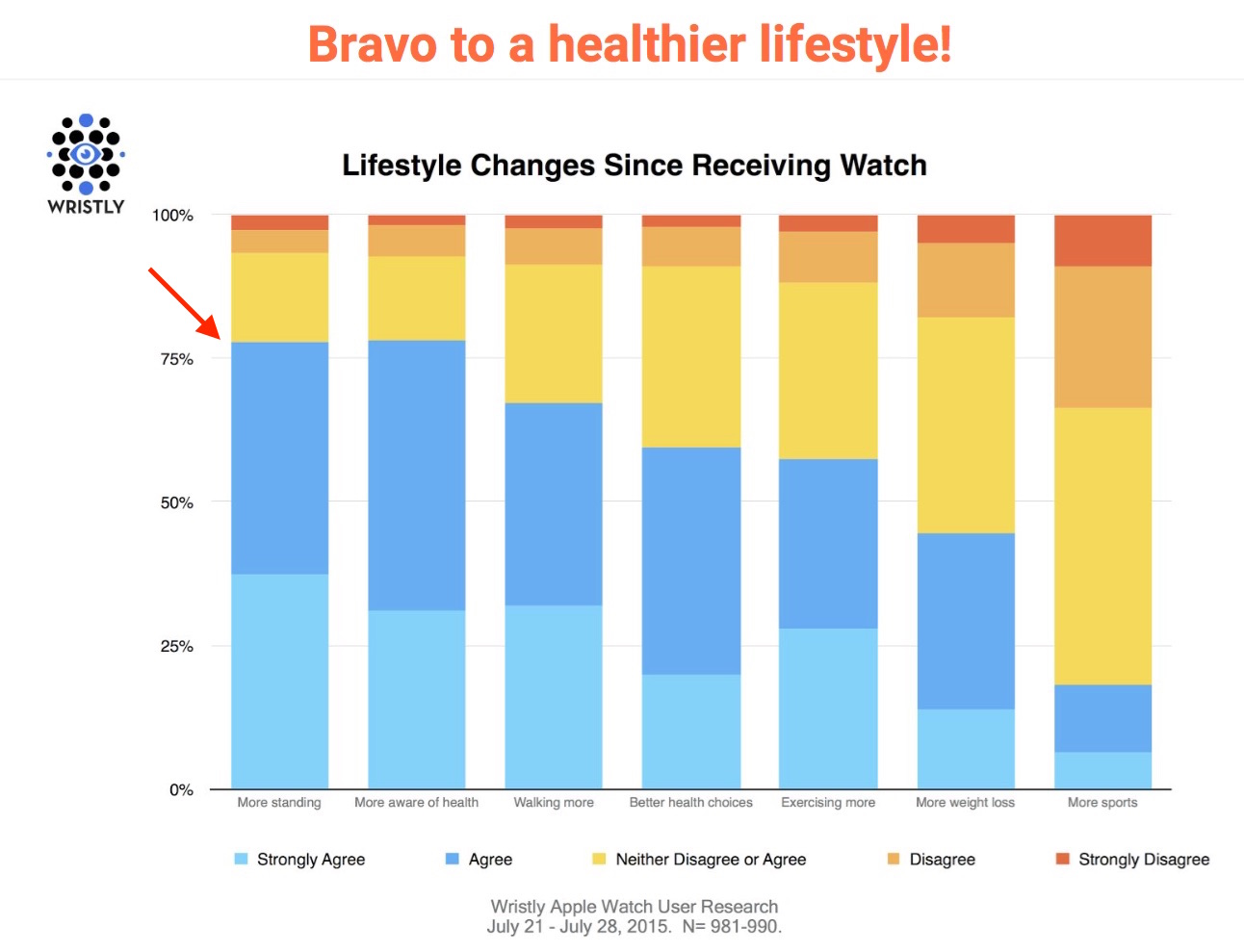 Bravo to a healthier lifestyle!

WRISTLY

Lifestyle Changes Since Receiving Watch

100%
75%
50%
25%
0%

More standing
More aware of health
Walking more
Better health choices
Exercising more
More weight loss
More sports

Strongly Agree
Agree
Neither Disagree or Agree
Disagree
Strongly Disagree

Wristly Apple Watch User Research
July 21 - July 28, 2015. N= 981-990.